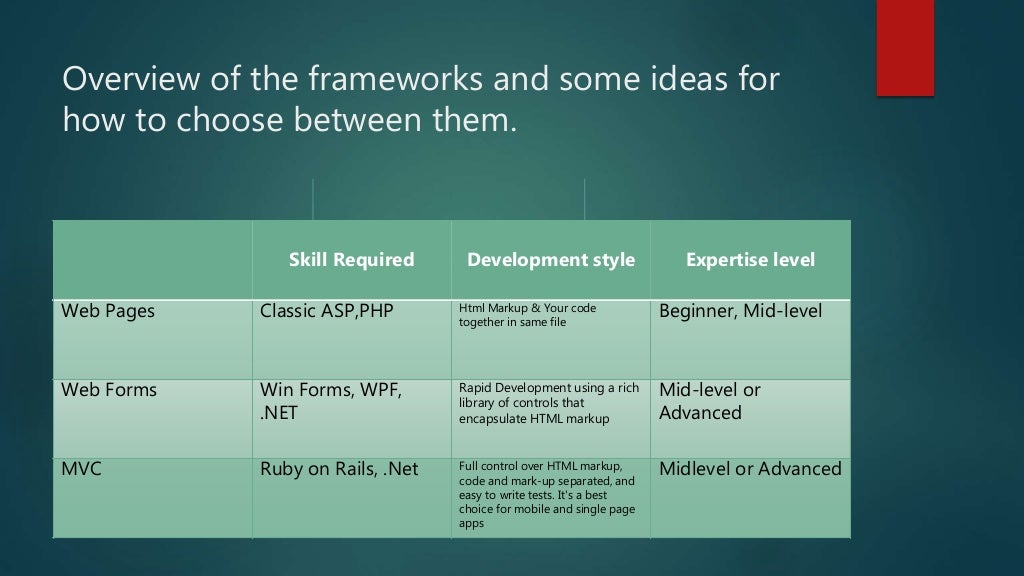 Overview of the frameworks and some ideas for how to choose between them.

| | Skill Required | Development style | Expertise level |
|---|---|---|---|
| Web Pages | Classic ASP,PHP | Html Markup & Your code together in same file | Beginner, Mid-level |
| Web Forms | Win Forms, WPF, .NET | Rapid Development using a rich library of controls that encapsulate HTML markup | Mid-level or Advanced |
| MVC | Ruby on Rails, .Net | Full control over HTML markup, code and mark-up separated, and easy to write tests. It's a best choice for mobile and single page apps | Midlevel or Advanced |